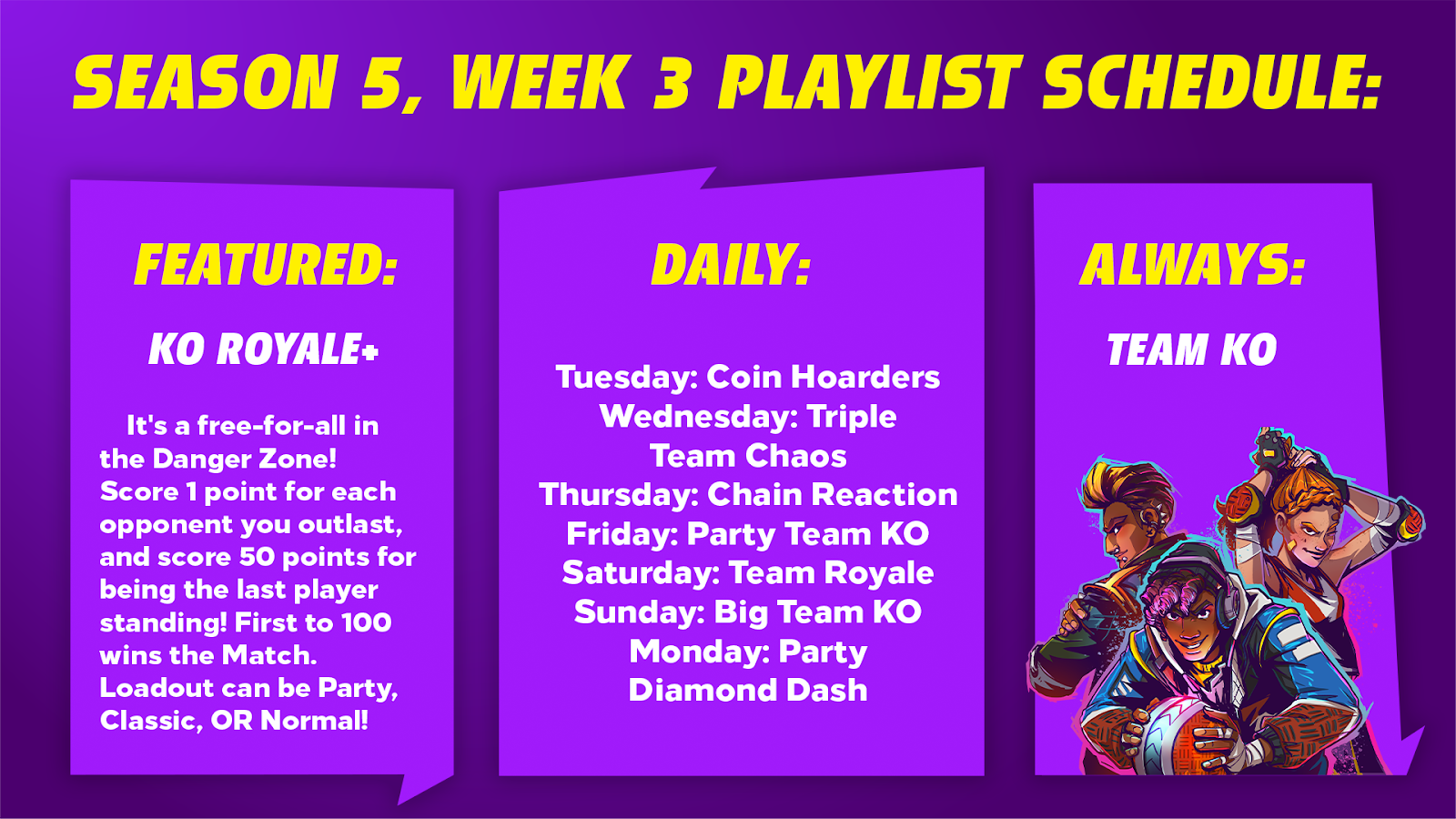 SEASON 5, WEEK 3 PLAYLIST SCHEDULE:

FEATURED:

KO ROYALE+

It's a free-for-all in the Danger Zone! Score 1 point for each opponent you outlast, and score 50 points for being the last player standing! First to 100 wins the Match. Loadout can be Party, Classic, OR Normal!

DAILY:

Tuesday: Coin Hoarders
Wednesday: Triple Team Chaos
Thursday: Chain Reaction
Friday: Party Team KO
Saturday: Team Royale
Sunday: Big Team KO
Monday: Party Diamond Dash

ALWAYS:

TEAM KO